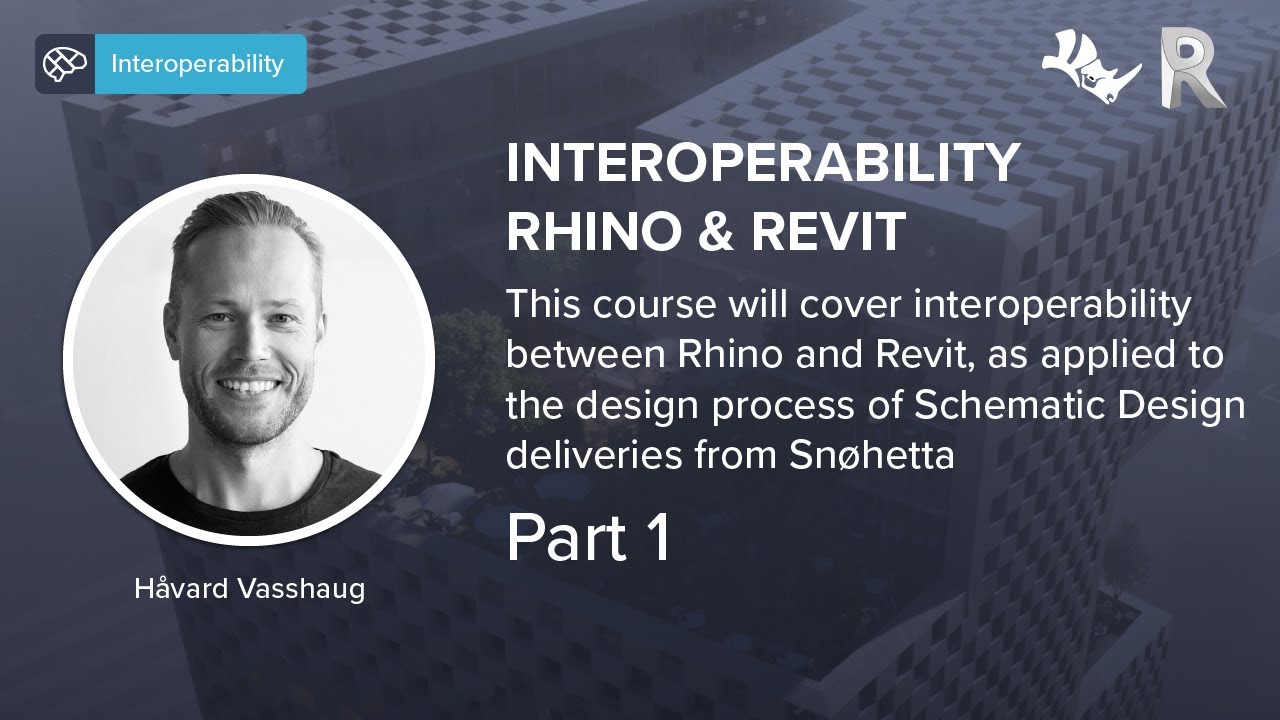 Interoperability

R

INTEROPERABILITY
RHINO & REVIT

This course will cover interoperability between Rhino and Revit, as applied to the design process of Schematic Design deliveries from Snøhetta

Part 1

Håvard Vasshaug